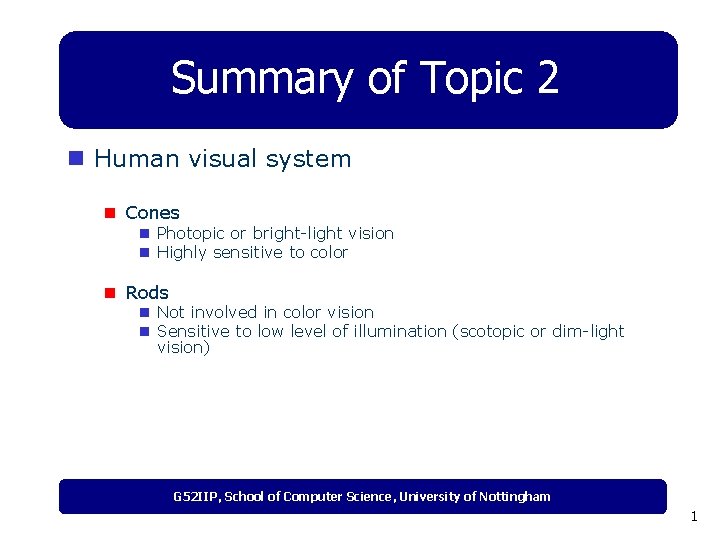 Summary of Topic 2

Human visual system

Cones
Photopic or bright-light vision
Highly sensitive to color

Rods
Not involved in color vision
Sensitive to low level of illumination (scotopic or dim-light vision)

G52IIP, School of Computer Science, University of Nottingham

1